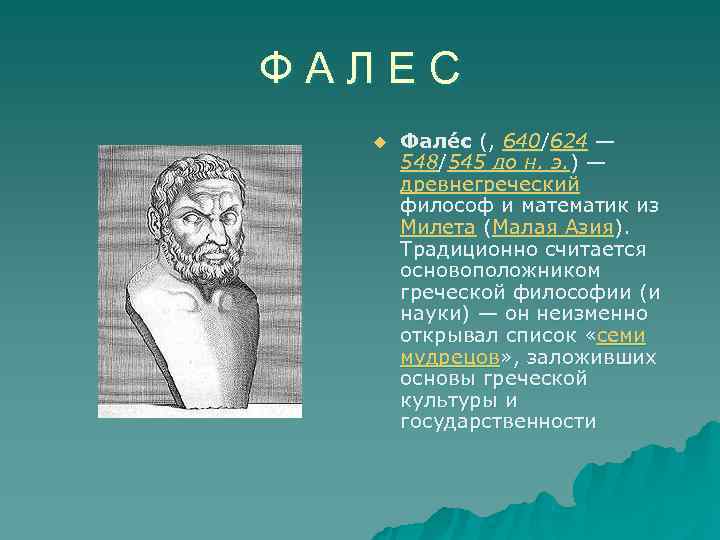 Ф А Л Е С

Фале́с (, 640/624 — 548/545 до н. э.) — древнегреческий философ и математик из Милета (Малая Азия). Традиционно считается основоположником греческой философии (и науки) — он неизменно открывал список «семи мудрецов», заложивших основы греческой культуры и государственности